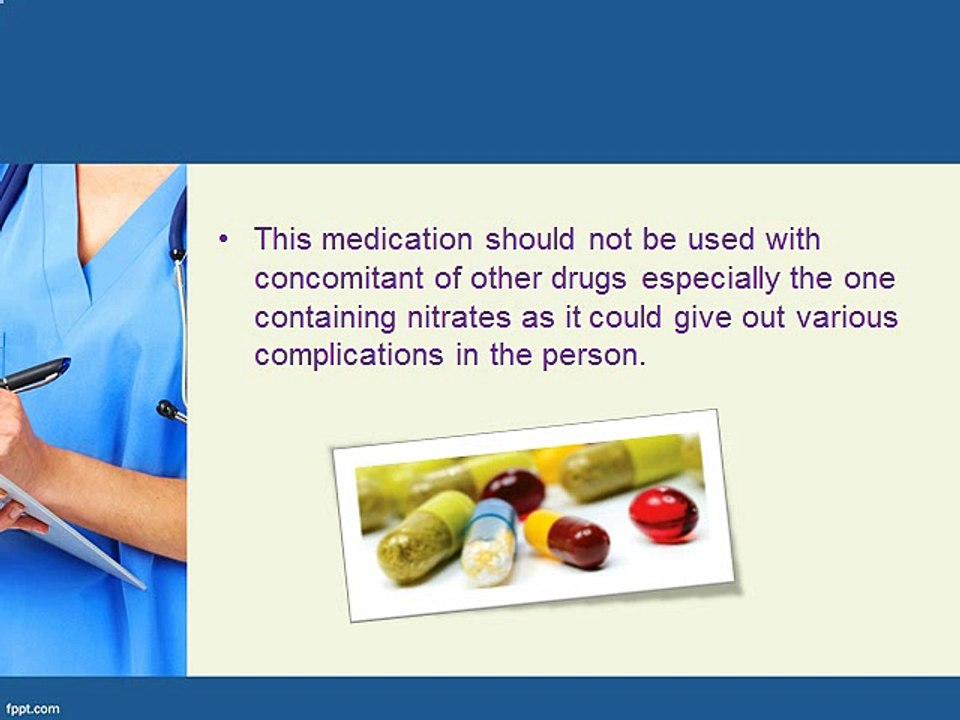 • This medication should not be used with concomitant of other drugs especially the one containing nitrates as it could give out various complications in the person.

fppt.com